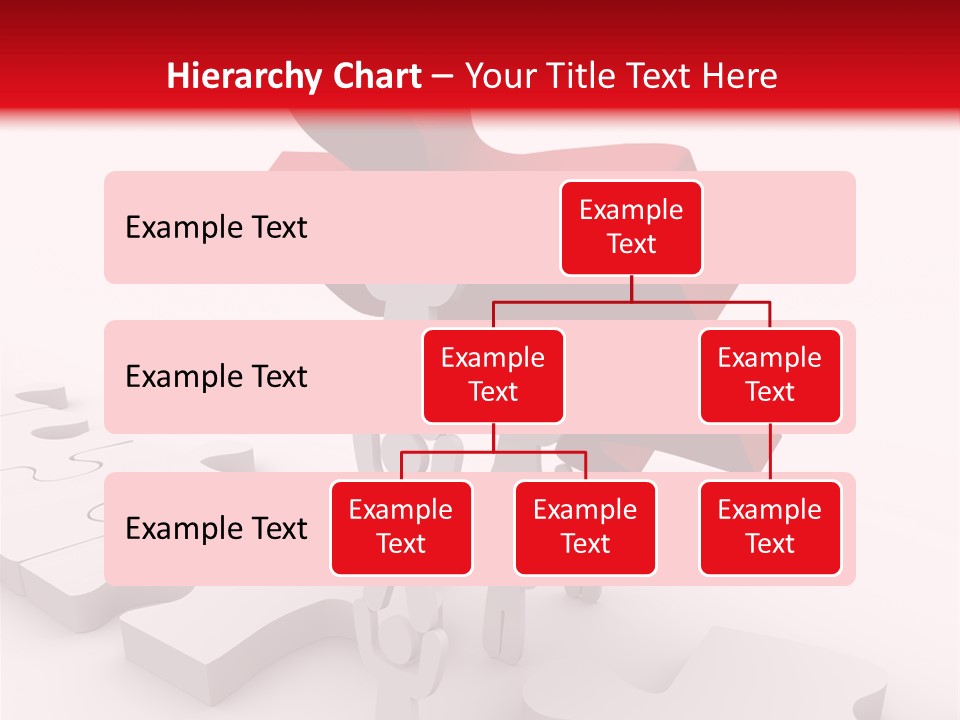 Hierarchy Chart – Your Title Text Here

Example Text

Example Text

Example Text

Example Text

Example Text

Example Text

Example Text

Example Text

Example Text